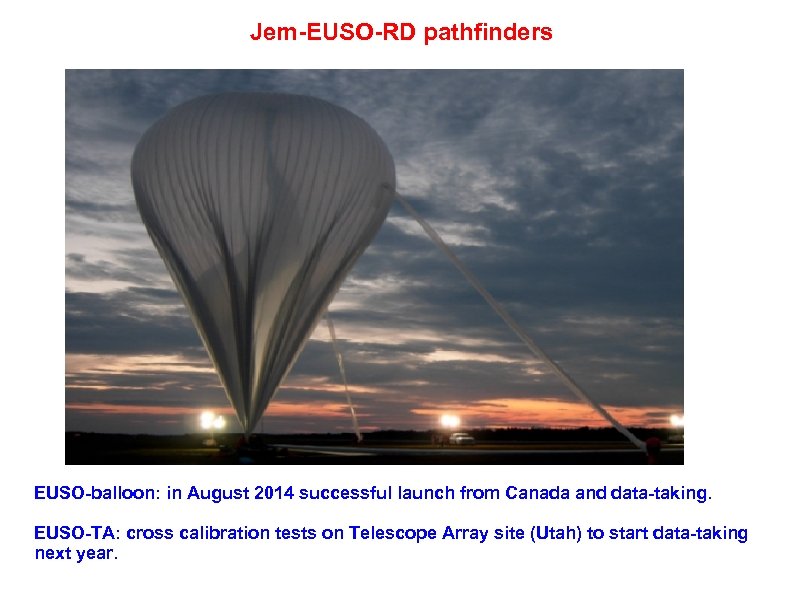 Jem-EUSO-RD pathfinders

EUSO-balloon: in August 2014 successful launch from Canada and data-taking.

EUSO-TA: cross calibration tests on Telescope Array site (Utah) to start data-taking next year.